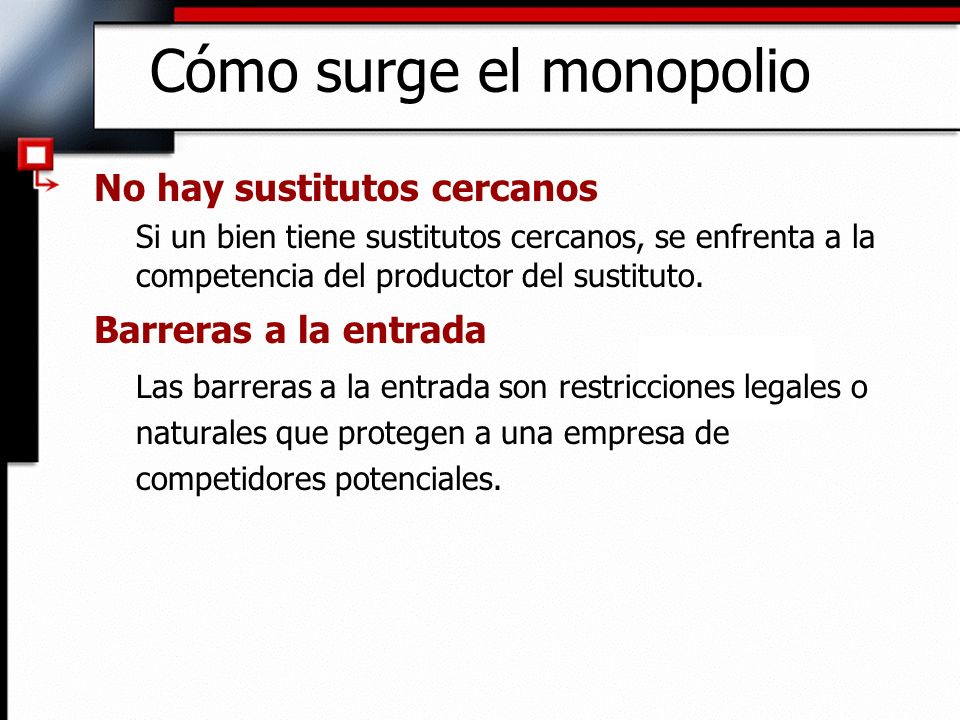 Cómo surge el monopolio

No hay sustitutos cercanos

Si un bien tiene sustitutos cercanos, se enfrenta a la competencia del productor del sustituto.

Barreras a la entrada

Las barreras a la entrada son restricciones legales o naturales que protegen a una empresa de competidores potenciales.